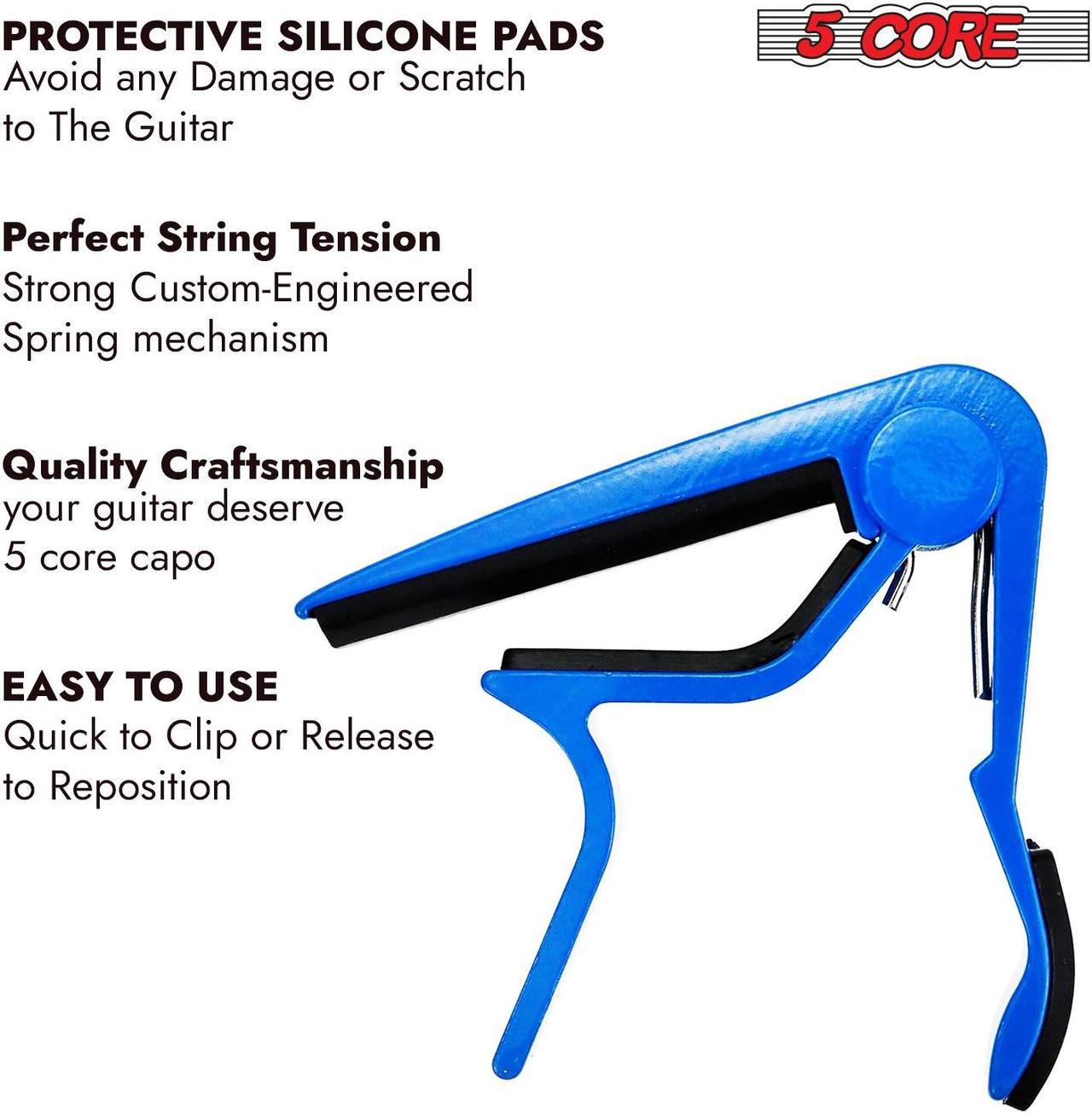 PROTECTIVE SILICONE PADS
Avoid any Damage or Scratch to The Guitar

5 CORE

Perfect String Tension
Strong Custom-Engineered Spring mechanism

Quality Craftsmanship
your guitar deserve 5 core capo

EASY TO USE
Quick to Clip or Release to Reposition